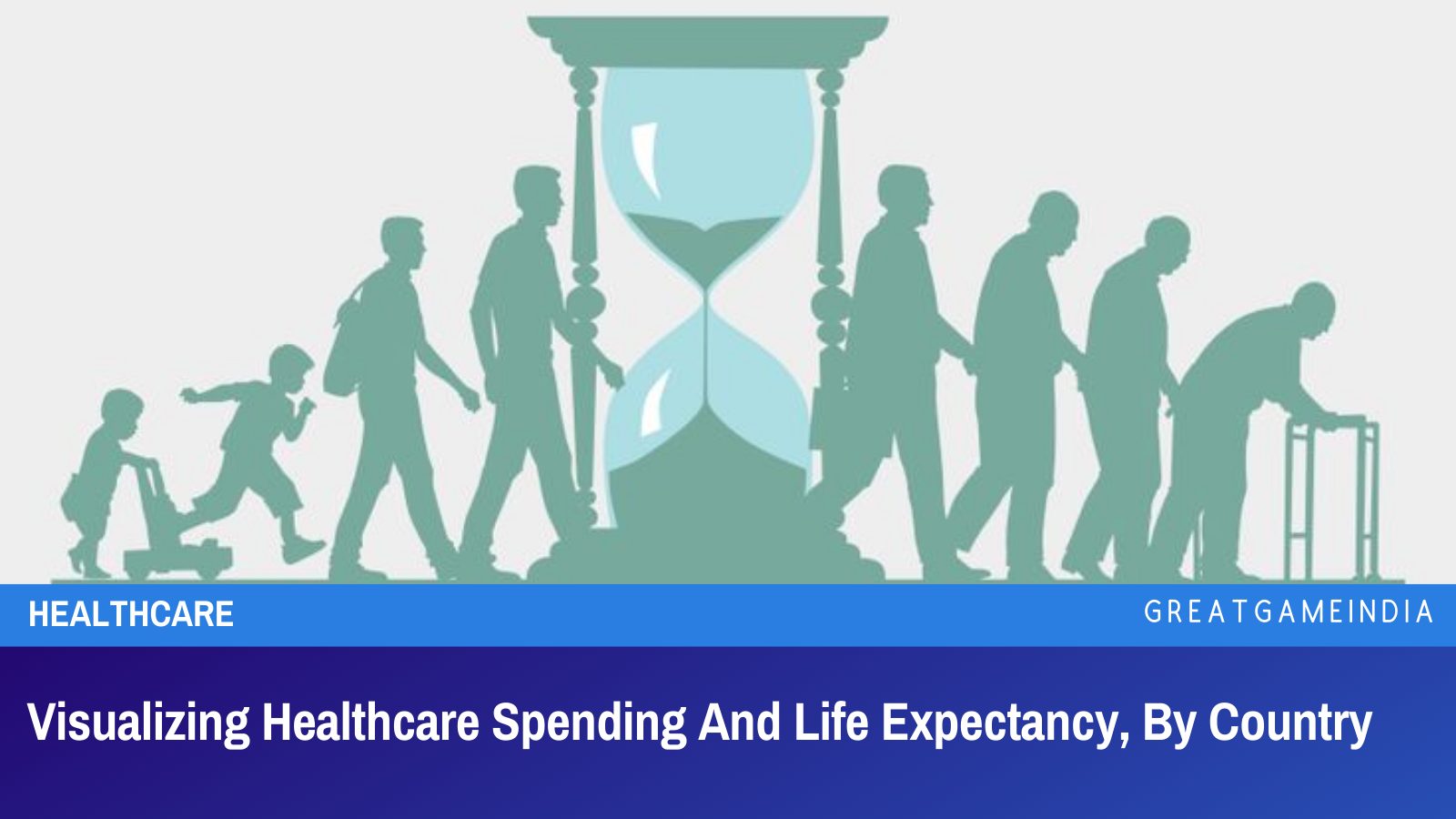 HEALTHCARE

GREATGAMEINDIA

Visualizing Healthcare Spending And Life Expectancy, By Country